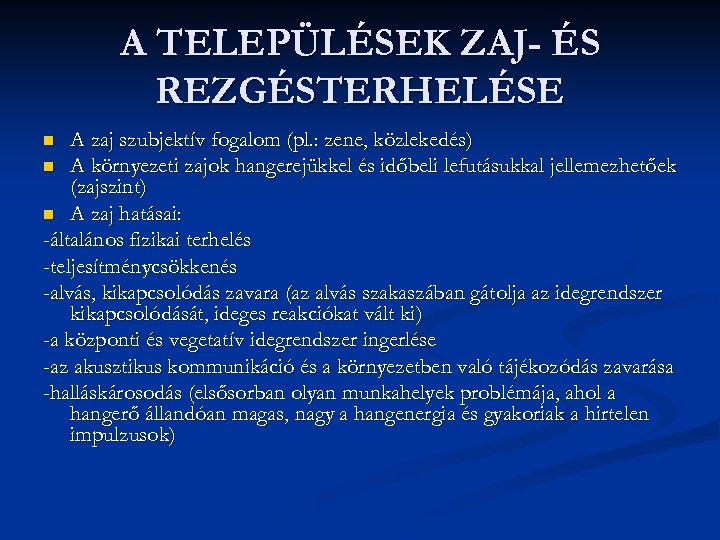 A TELEPÜLÉSEK ZAJ- ÉS REZGÉSTERHELÉSE

A zaj szubjektív fogalom (pl.: zene, közlekedés)
A környezeti zajok hangerejükkel és időbeli lefutásukkal jellemezhetőek (zajszint)
A zaj hatásai:
-általános fizikai terhelés
-teljesítménycsökkenés
-alvás, kikapcsolódás zavara (az alvás szakaszában gátolja az idegrendszer kikapcsolódását, ideges reakciókat vált ki)
-a központi és vegetatív idegrendszer ingerlése
-az akusztikus kommunikáció és a környezetben való tájékozódás zavarása
-halláskárosodás (elsősorban olyan munkahelyek problémája, ahol a hangerő állandóan magas, nagy a hangenergia és gyakoriak a hirtelen impulzusok)